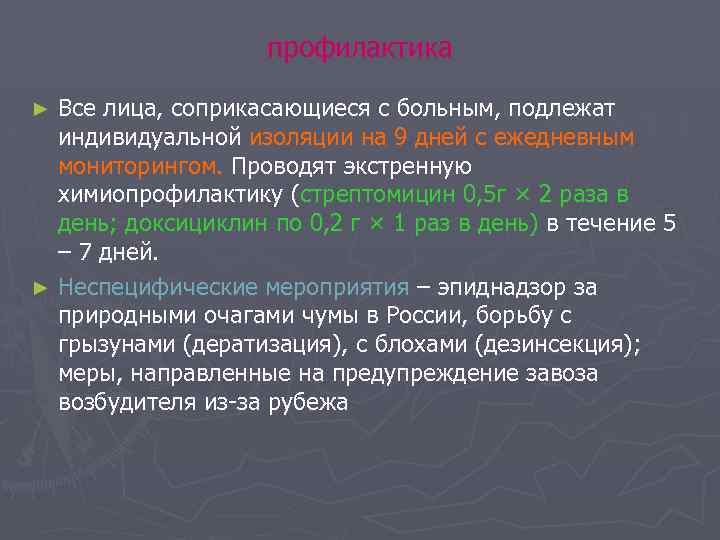 профилактика

► Все лица, соприкасающиеся с больным, подлежат индивидуальной изоляции на 9 дней с ежедневным мониторингом. Проводят экстренную химиопрофилактику (стрептомицин 0,5г × 2 раза в день; доксициклин по 0,2 г × 1 раз в день) в течение 5 – 7 дней.

► Неспецифические мероприятия – эпиднадзор за природными очагами чумы в России, борьбу с грызунами (дератизация), с блохами (дезинсекция); меры, направленные на предупреждение завоза возбудителя из-за рубежа